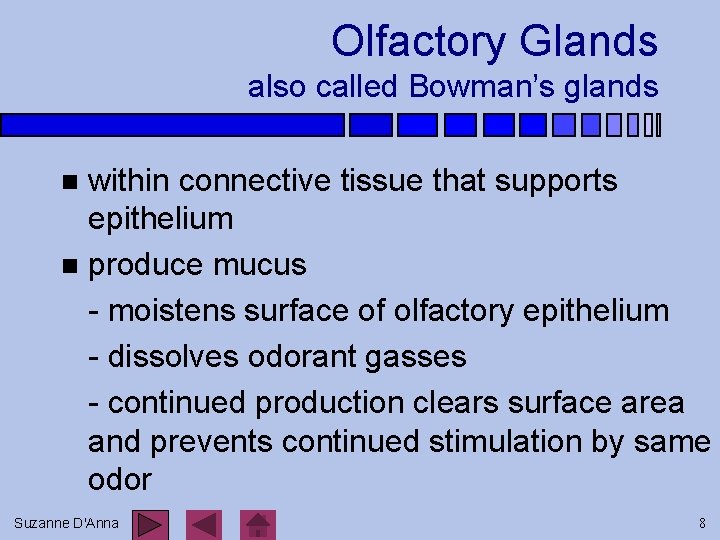 Olfactory Glands
also called Bowman's glands

■ within connective tissue that supports epithelium

■ produce mucus

- moistens surface of olfactory epithelium

- dissolves odorant gasses

- continued production clears surface area and prevents continued stimulation by same odor

Suzanne D'Anna

8